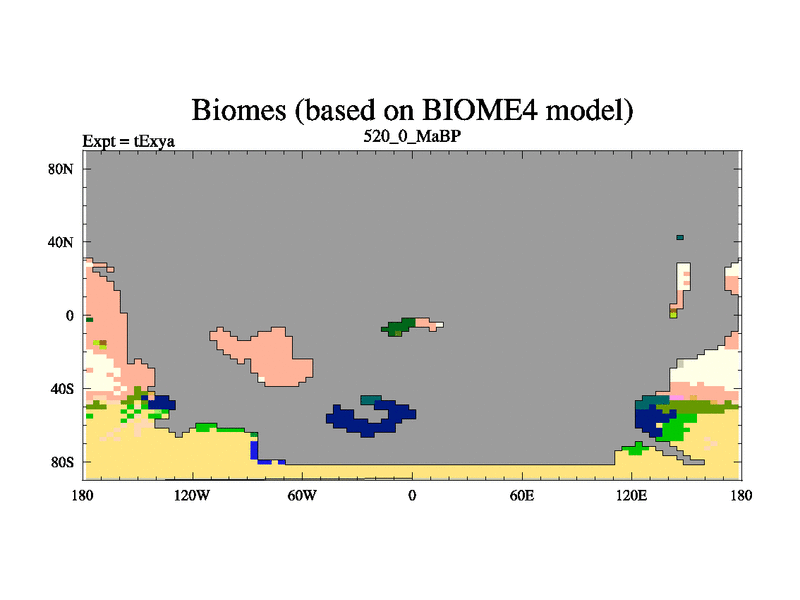 Biomes (based on BIOME4 model)

Expt = tExya

520_0_MaBP

80N
40N
0
40S
80S

180
120W
60W
0
60E
120E
180